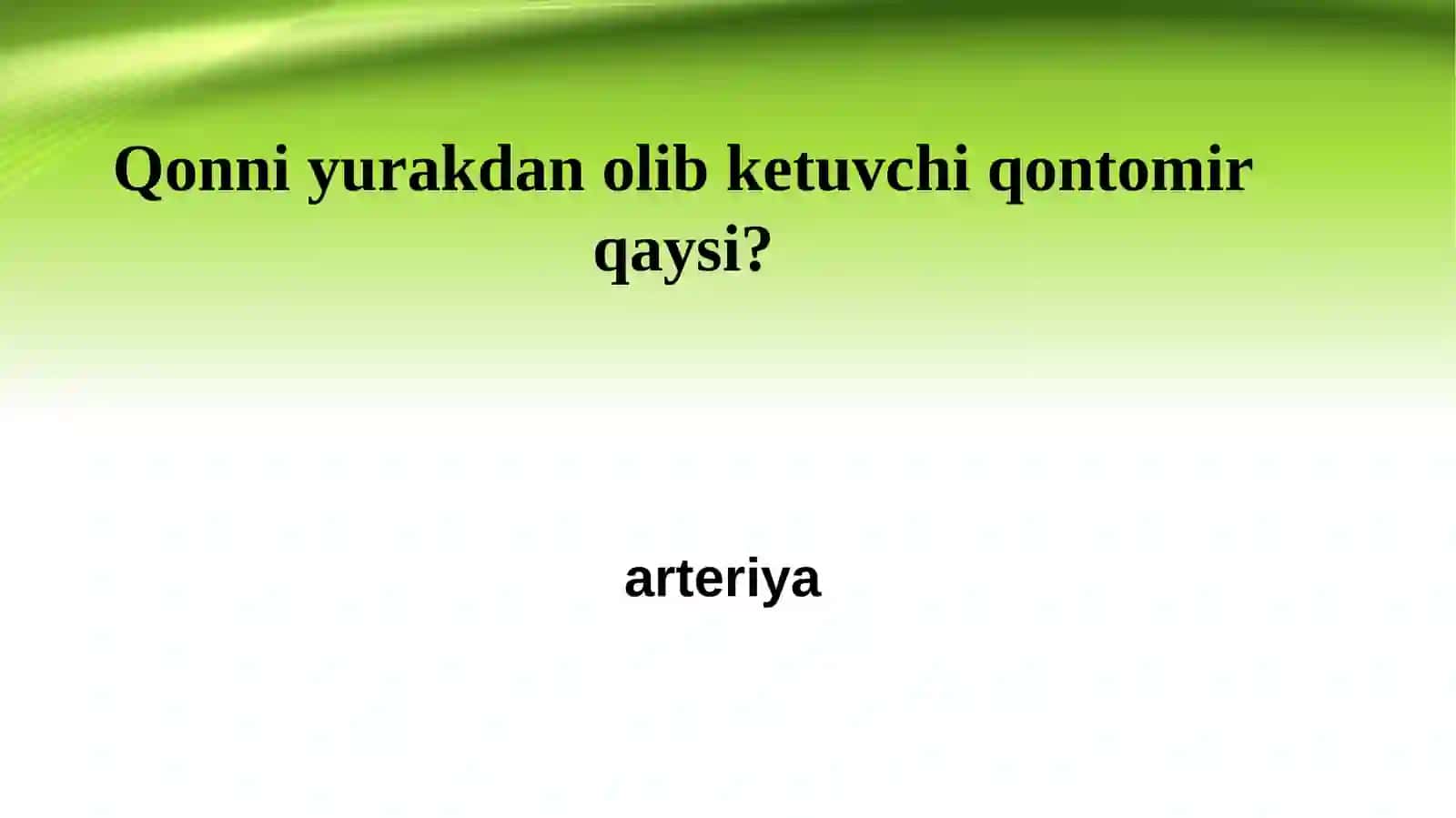 Qonni yurakdan olib ketuvchi qontomir qaysi?

arteriya